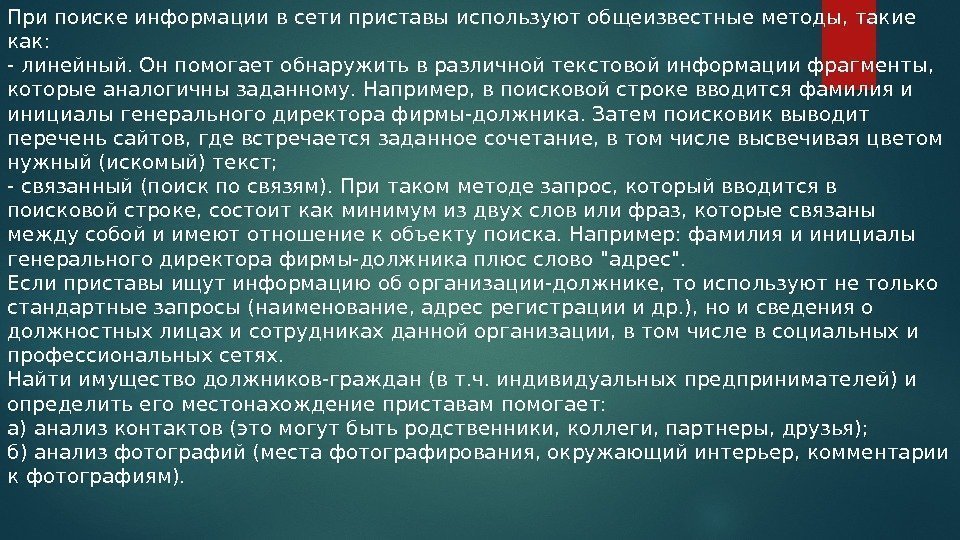 При поиске информации в сети приставы используют общеизвестные методы, такие как:
- линейный. Он помогает обнаружить в различной текстовой информации фрагменты, которые аналогичны заданному. Например, в поисковой строке вводится фамилия и инициалы генерального директора фирмы-должника. Затем поисковик выводит перечень сайтов, где встречается заданное сочетание, в том числе высвечивая цветом нужный (искомый) текст;
- связанный (поиск по связям). При таком методе запрос, который вводится в поисковой строке, состоит как минимум из двух слов или фраз, которые связаны между собой и имеют отношение к объекту поиска. Например: фамилия и инициалы генерального директора фирмы-должника плюс слово "адрес".
Если приставы ищут информацию об организации-должнике, то используют не только стандартные запросы (наименование, адрес регистрации и др.), но и сведения о должностных лицах и сотрудниках данной организации, в том числе в социальных и профессиональных сетях.
Найти имущество должников-граждан (в т.ч. индивидуальных предпринимателей) и определить его местонахождение приставам помогает:
а) анализ контактов (это могут быть родственники, коллеги, партнеры, друзья);
б) анализ фотографий (места фотографирования, окружающий интерьер, комментарии к фотографиям).